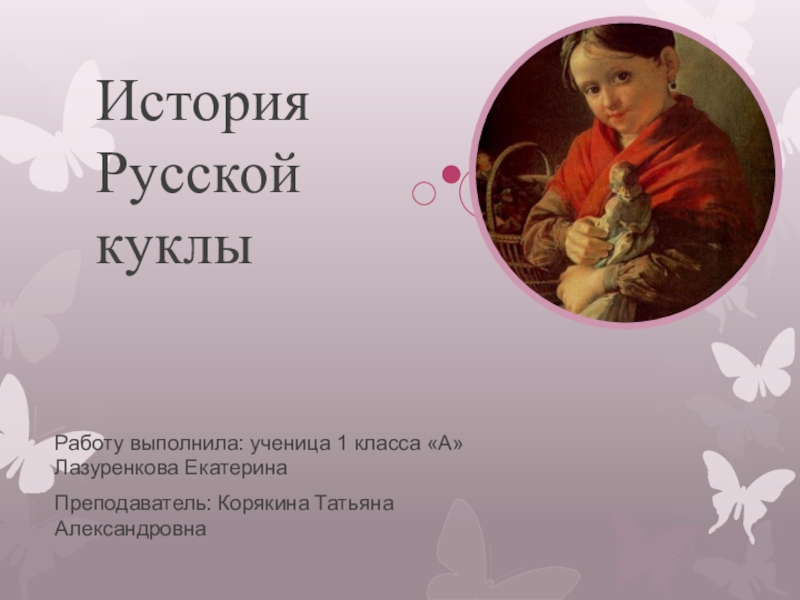 История Русской куклы

Работу выполнила: ученица 1 класса «А» Лазуренкова Екатерина

Преподаватель: Корякина Татьяна Александровна